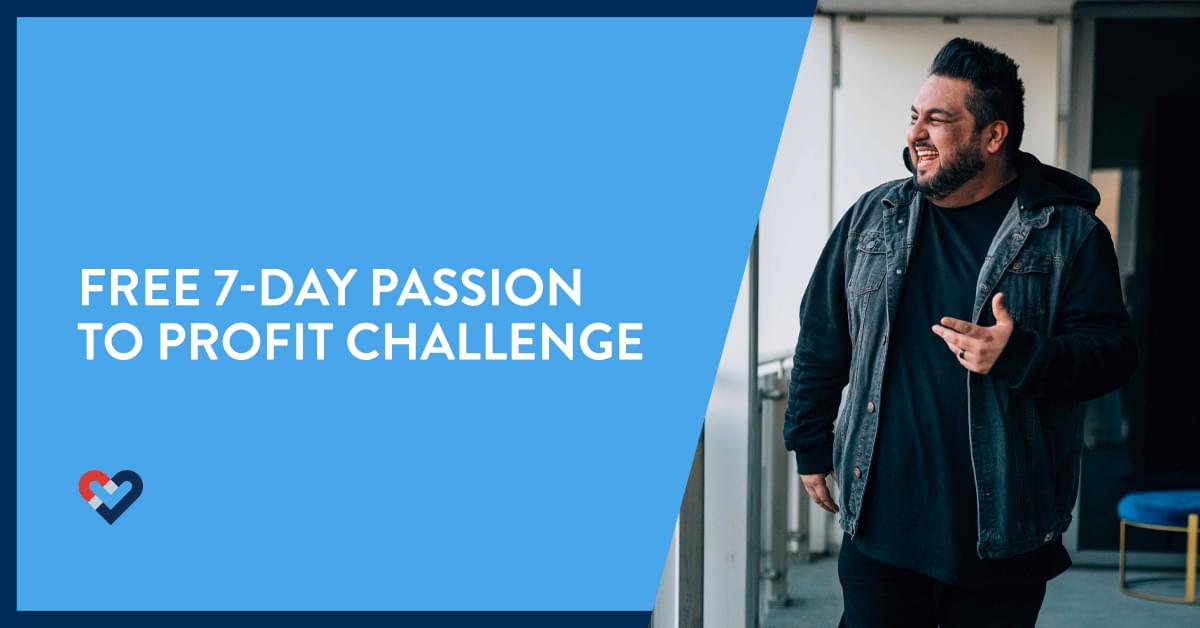 FREE 7-DAY PASSION TO PROFIT CHALLENGE